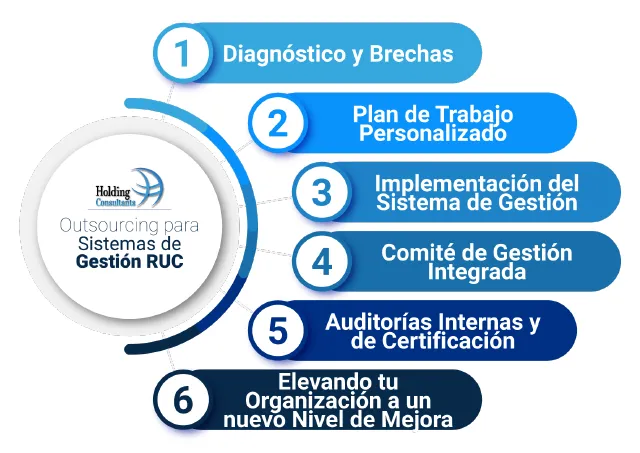 Holding Consultants

Outsourcing para Sistemas de Gestión RUC

1 Diagnóstico y Brechas

2 Plan de Trabajo Personalizado

3 Implementación del Sistema de Gestión

4 Comité de Gestión Integrada

5 Auditorías Internas y de Certificación

6 Elevando tu Organización a un nuevo Nivel de Mejora